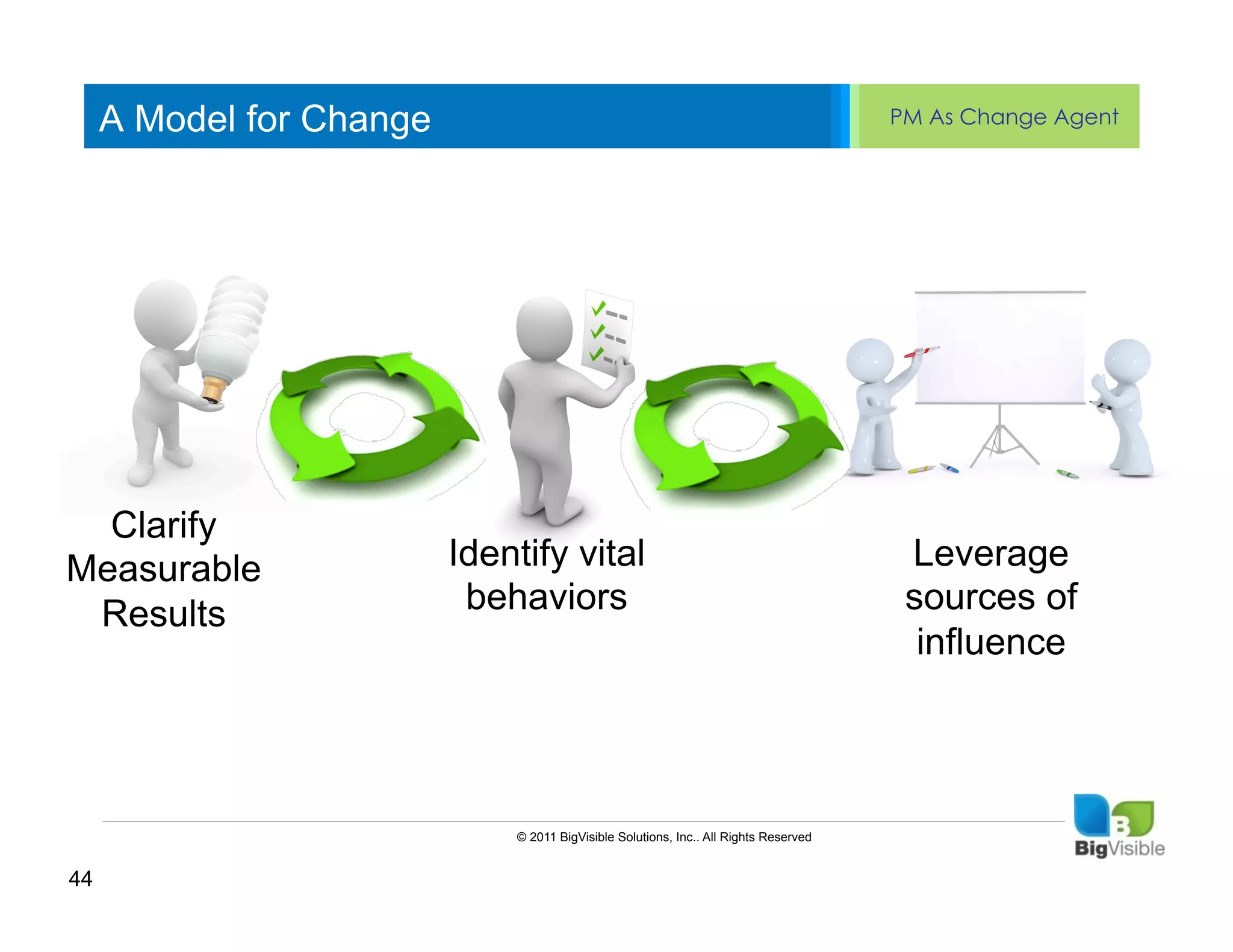 A Model for Change

PM As Change Agent

Clarify Measurable Results

Identify vital behaviors

Leverage sources of influence

© 2011 BigVisible Solutions, Inc.. All Rights Reserved

B
BigVisible

44